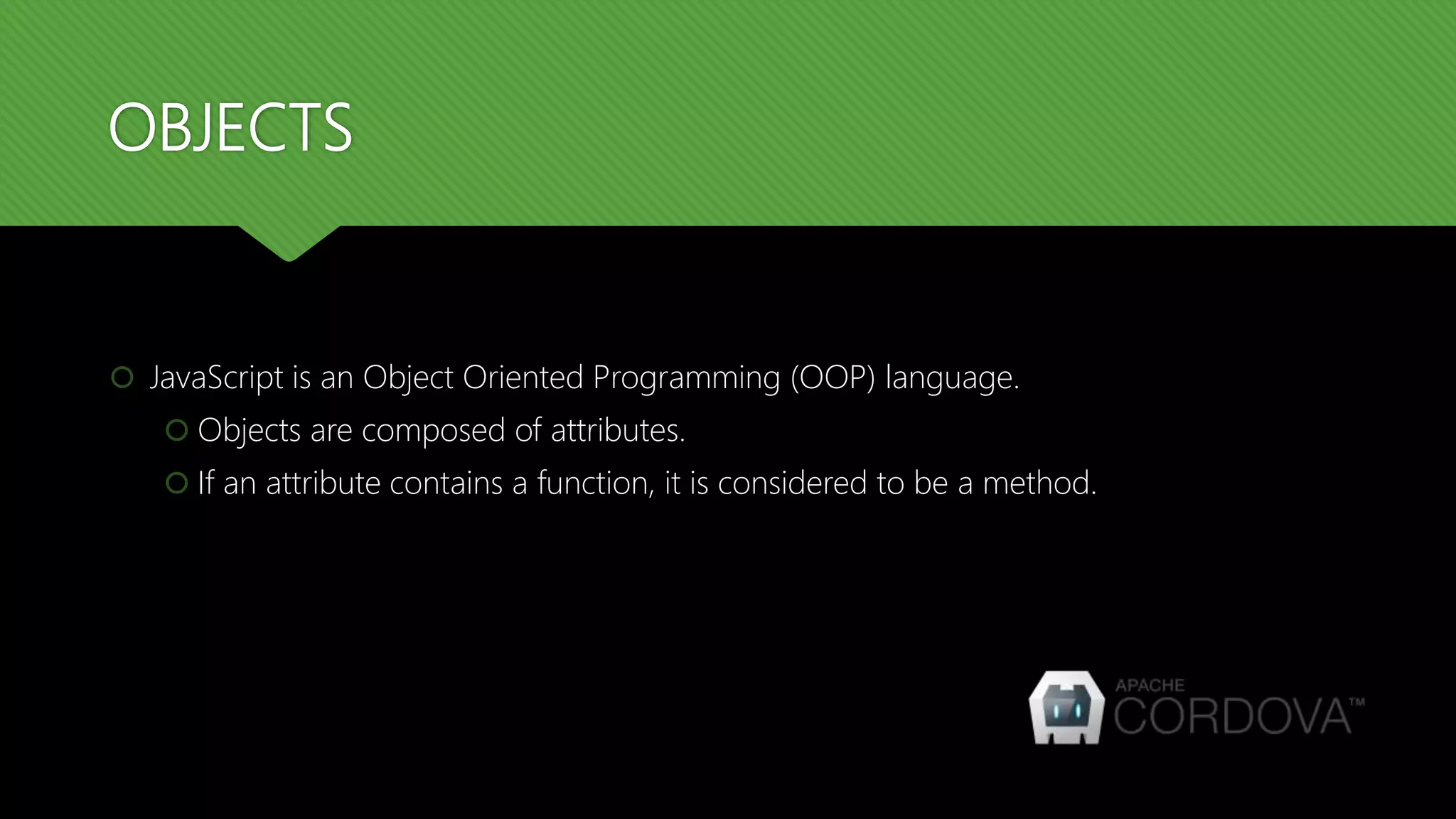 OBJECTS

JavaScript is an Object Oriented Programming (OOP) language.

Objects are composed of attributes.

If an attribute contains a function, it is considered to be a method.

APACHE CORDOVA™